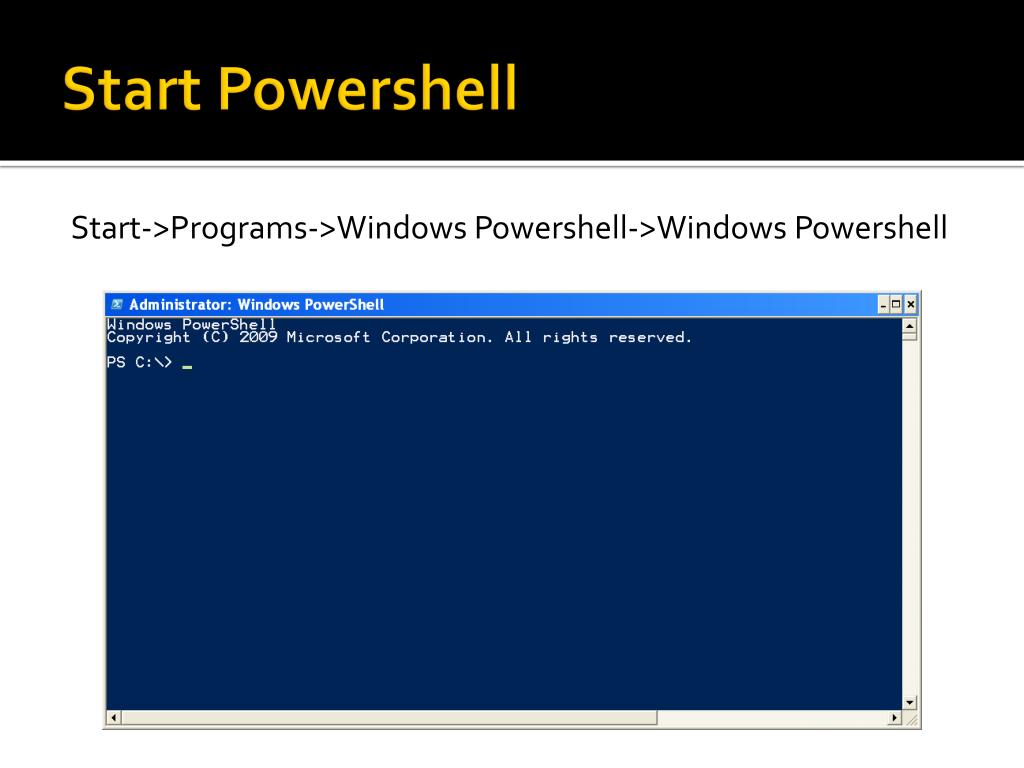 Start Powershell

Start->Programs->Windows Powershell->Windows Powershell

Administrator: Windows PowerShell

Windows PowerShell
Copyright (C) 2009 Microsoft Corporation. All rights reserved.

PS C:\> _